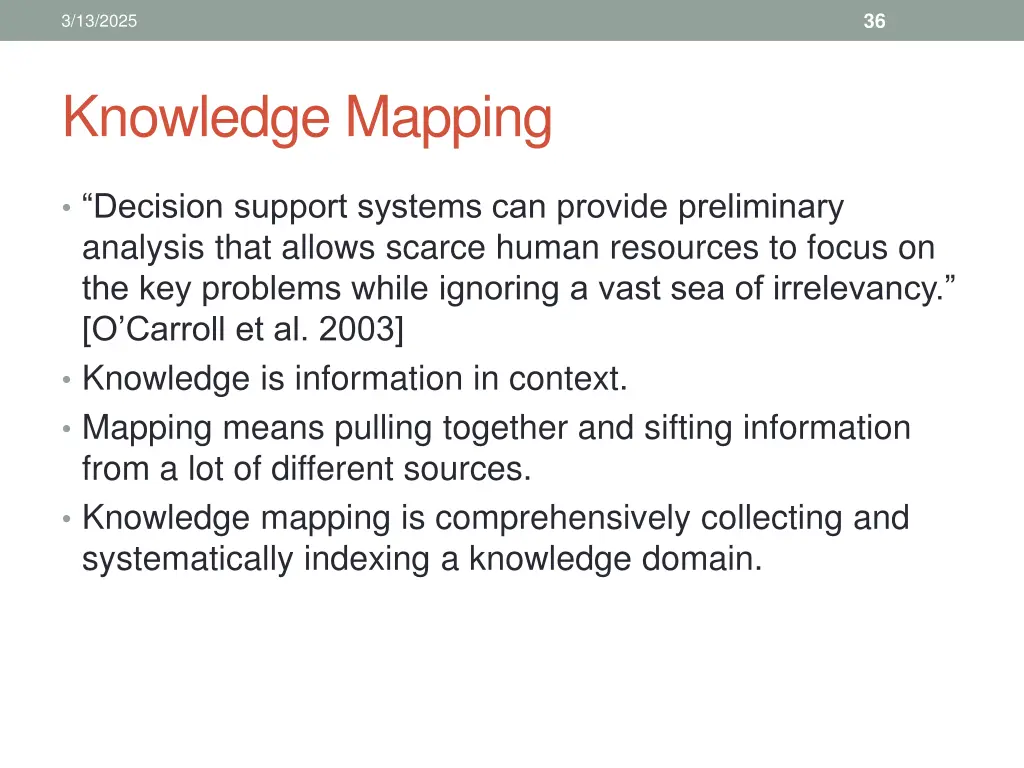 3/13/2025

36

Knowledge Mapping

• “Decision support systems can provide preliminary analysis that allows scarce human resources to focus on the key problems while ignoring a vast sea of irrelevancy.” [O’Carroll et al. 2003]
• Knowledge is information in context.
• Mapping means pulling together and sifting information from a lot of different sources.
• Knowledge mapping is comprehensively collecting and systematically indexing a knowledge domain.